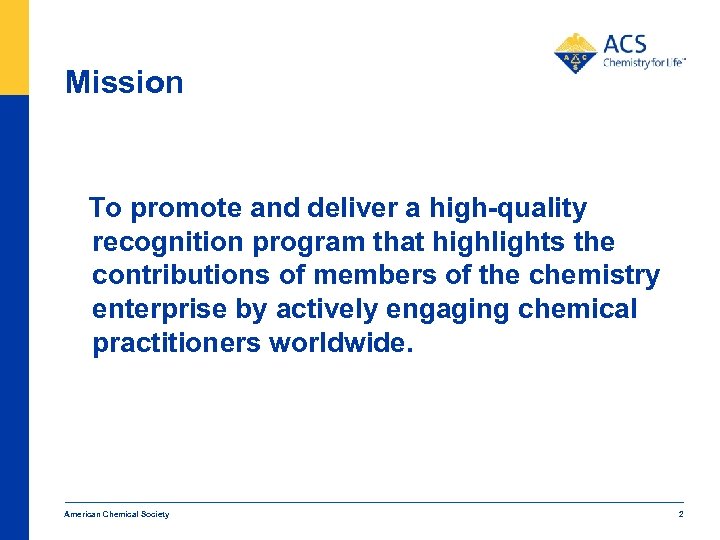 ACS
Chemistry for Life™

Mission

To promote and deliver a high-quality recognition program that highlights the contributions of members of the chemistry enterprise by actively engaging chemical practitioners worldwide.

American Chemical Society

2